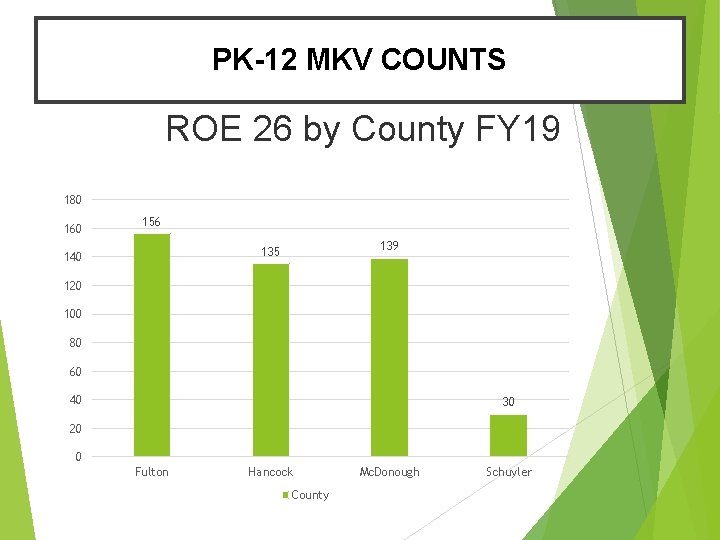 PK-12 MKV COUNTS

ROE 26 by County FY19

180
160
140
120
100
80
60
40
20
0

156
135
139
30

Fulton
Hancock
McDonough
Schuyler

County